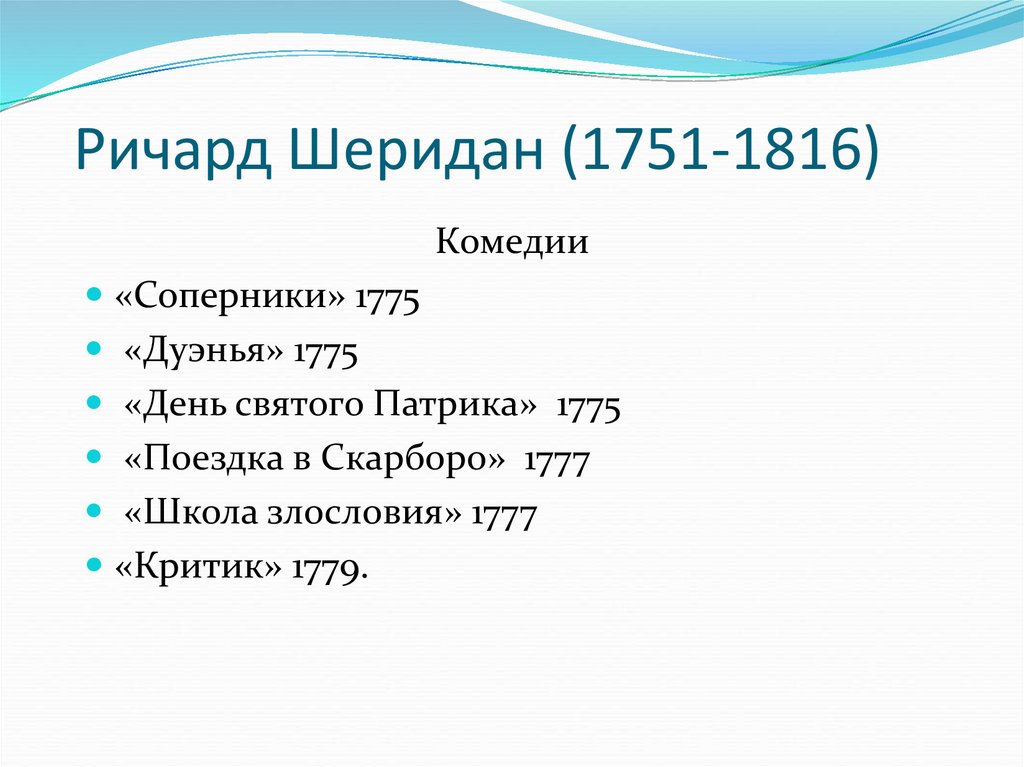 Ричард Шеридан (1751-1816)

Комедии

- «Соперники» 1775
- «Дуэнья» 1775
- «День святого Патрика» 1775
- «Поездка в Скарборо» 1777
- «Школа злословия» 1777
- «Критик» 1779.